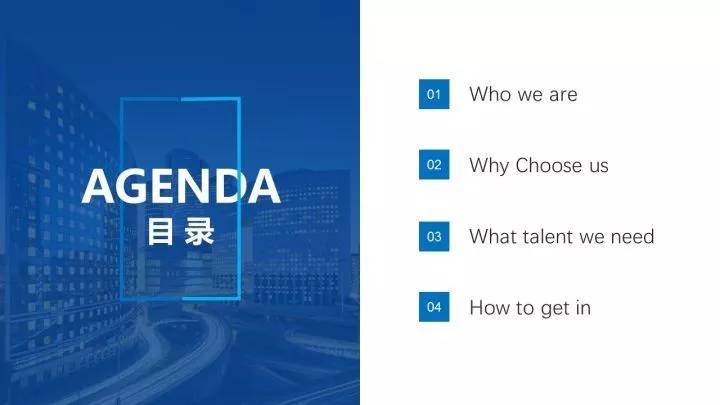 AGENDA
目录

01 Who we are

02 Why Choose us

03 What talent we need

04 How to get in